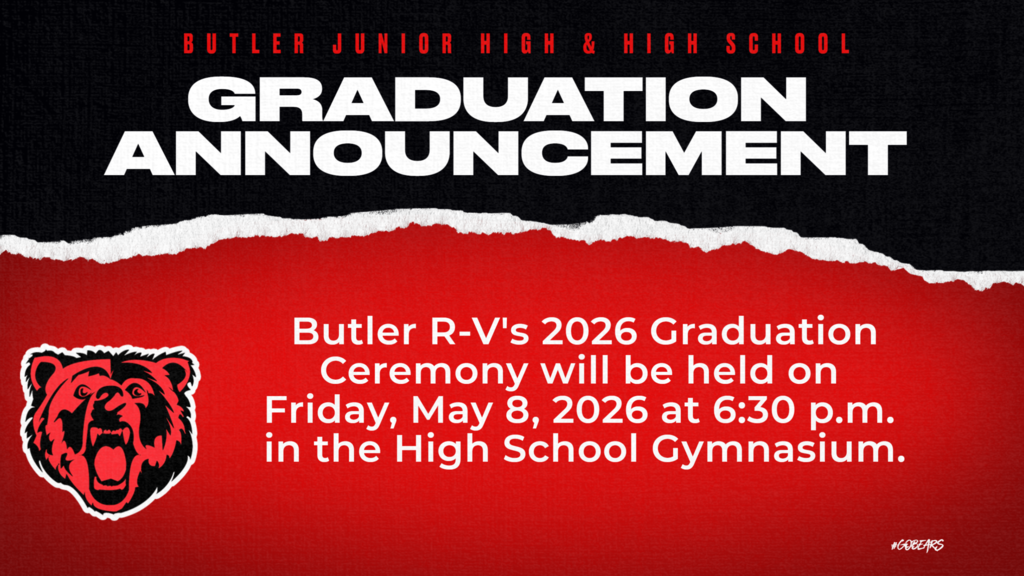 BUTLER JUNIOR HIGH & HIGH SCHOOL

GRADUATION ANNOUNCEMENT

Butler R-V's 2026 Graduation Ceremony will be held on Friday, May 8, 2026 at 6:30 p.m. in the High School Gymnasium.

#GOBEARS